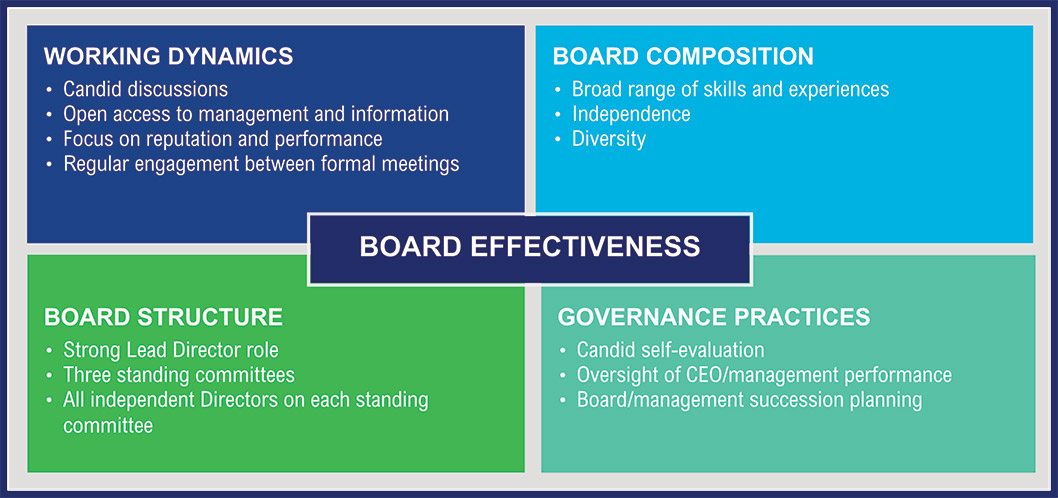 WORKING DYNAMICS
• Candid discussions
• Open access to management and information
• Focus on reputation and performance
• Regular engagement between formal meetings

BOARD COMPOSITION
• Broad range of skills and experiences
• Independence
• Diversity

BOARD EFFECTIVENESS

BOARD STRUCTURE
• Strong Lead Director role
• Three standing committees
• All independent Directors on each standing committee

GOVERNANCE PRACTICES
• Candid self-evaluation
• Oversight of CEO/management performance
• Board/management succession planning